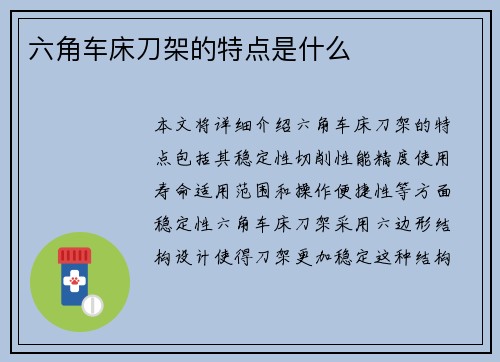 六角车床刀架的特点是什么

本文将详细介绍六角车床刀架的特点包括其稳定性切削性能精度使用寿命适用范围和操作便捷性等方面稳定性六角车床刀架采用六边形结构设计使得刀架更加稳定这种结构